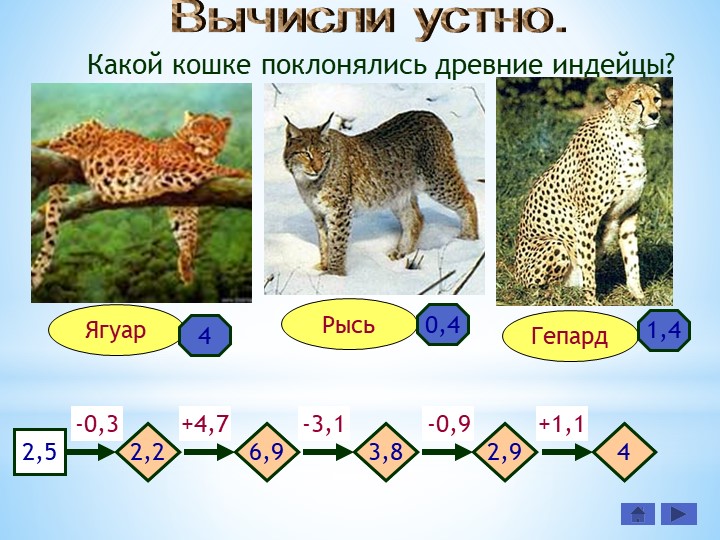 Вычисли устно.

Какой кошке поклонялись древние индейцы?

Ягуар 4

Рысь 0,4

Гепард 1,4

2,5 -0,3 2,2 +4,7 6,9 -3,1 3,8 -0,9 2,9 +1,1 4